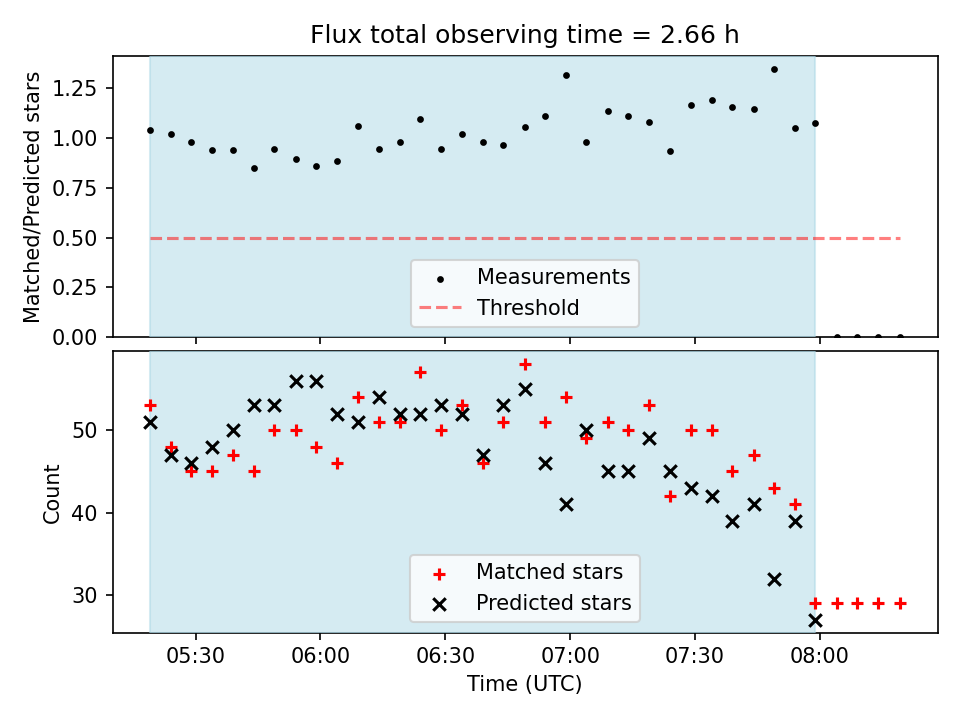 Flux total observing time = 2.66 h

Matched/Predicted stars

1.25
1.00
0.75
0.50
0.25
0.00

Measurements
Threshold

Count

50
40
30

Matched stars
Predicted stars

05:30
06:00
06:30
07:00
07:30
08:00

Time (UTC)